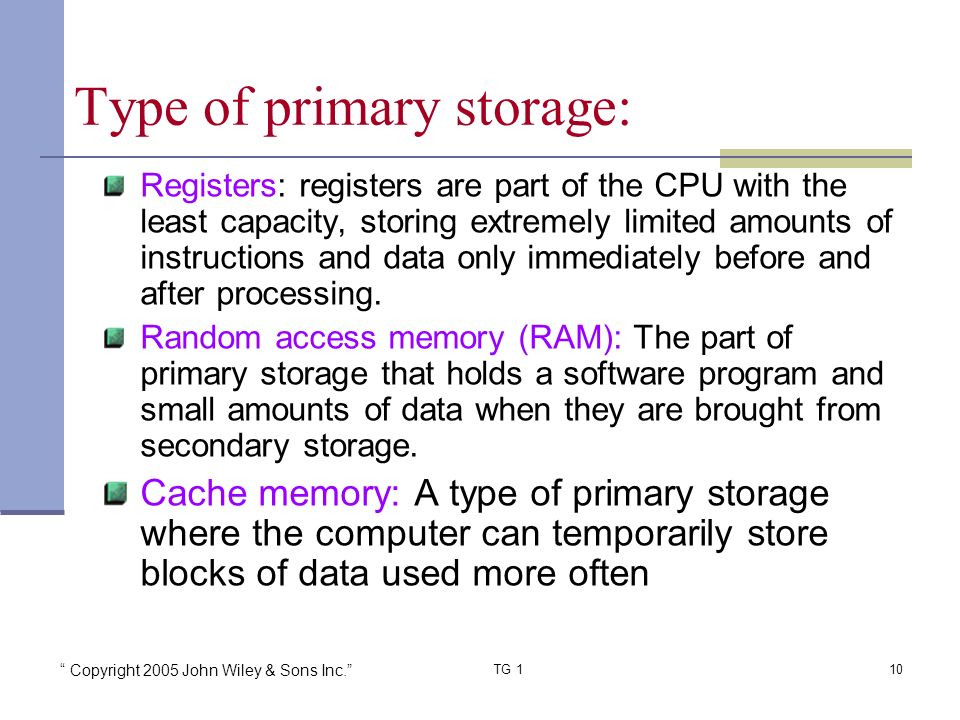 Type of primary storage:

Registers: registers are part of the CPU with the least capacity, storing extremely limited amounts of instructions and data only immediately before and after processing.

Random access memory (RAM): The part of primary storage that holds a software program and small amounts of data when they are brought from secondary storage.

Cache memory: A type of primary storage where the computer can temporarily store blocks of data used more often

“ Copyright 2005 John Wiley & Sons Inc.”

TG 1

10